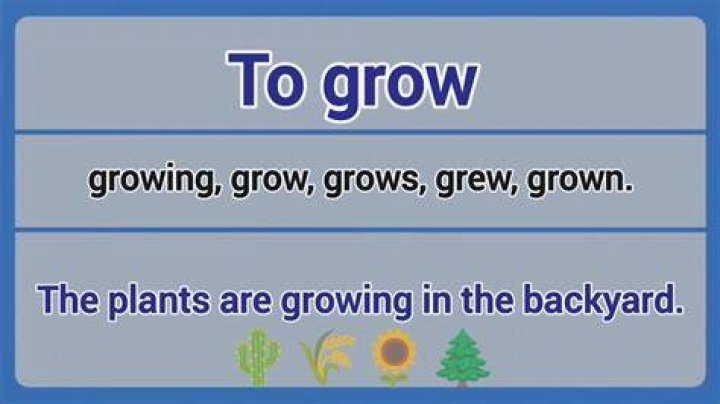 To grow

growing, grow, grows, grew, grown.

The plants are growing in the backyard.